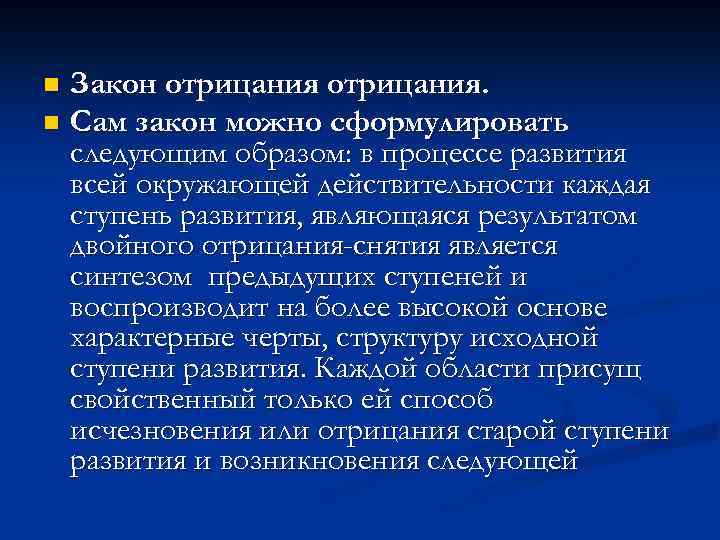 Закон отрицания отрицания.

Сам закон можно сформулировать следующим образом: в процессе развития всей окружающей действительности каждая ступень развития, являющаяся результатом двойного отрицания-снятия является синтезом  предыдущих ступеней и воспроизводит на более высокой основе характерные черты, структуру исходной ступени развития. Каждой области присущ свойственный только ей способ исчезновения или отрицания старой ступени развития и возникновения следующей